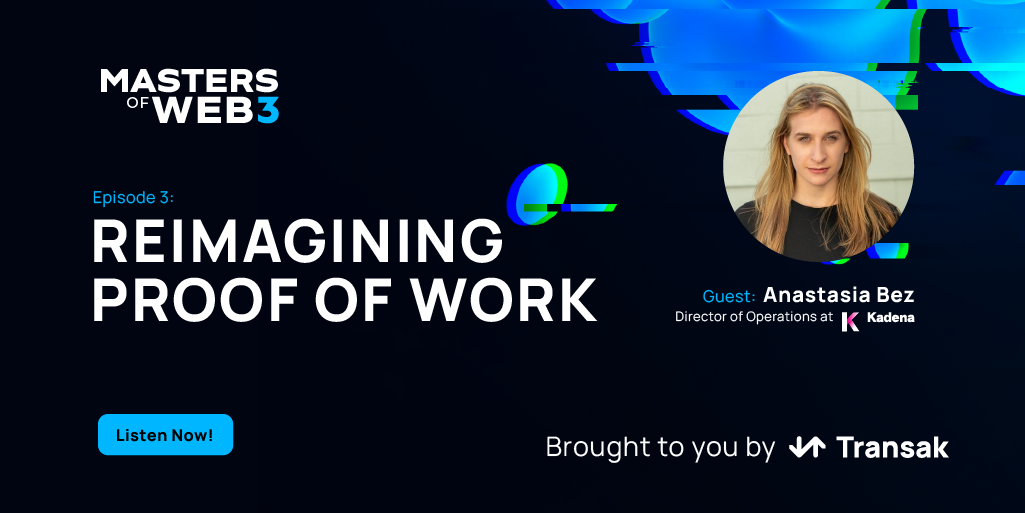 MASTERS OF WEB3

Episode 3:
REIMAGINING PROOF OF WORK

Guest: Anastasia Bez
Director of Operations at Kadena

Listen Now!

Brought to you by Transak